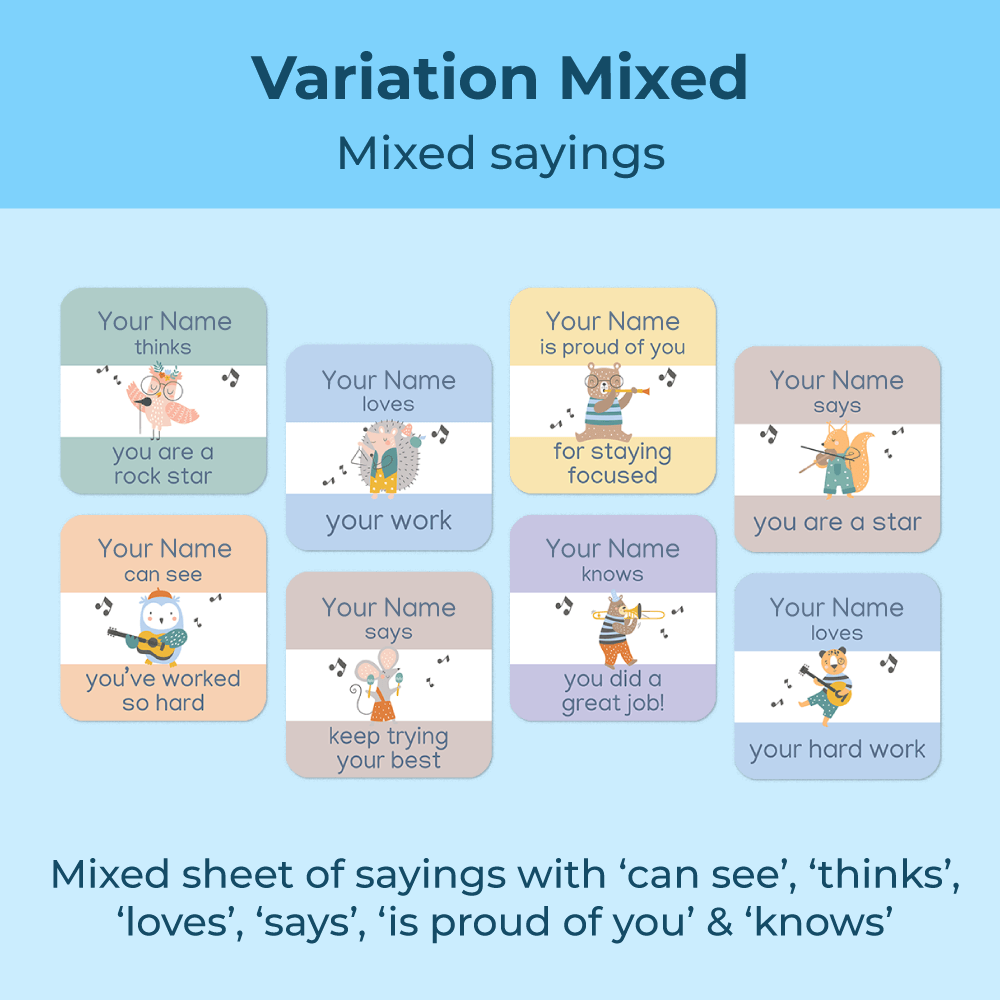 Variation Mixed
Mixed sayings

Your Name
thinks
you are a rock star

Your Name
can see
you've worked so hard

Your Name
loves
your work

Your Name
says
keep trying your best

Your Name
is proud of you
for staying focused

Your Name
knows
you did a great job!

Your Name
says
you are a star

Your Name
loves
your hard work

Mixed sheet of sayings with 'can see', 'thinks', 'loves', 'says', 'is proud of you' & 'knows'